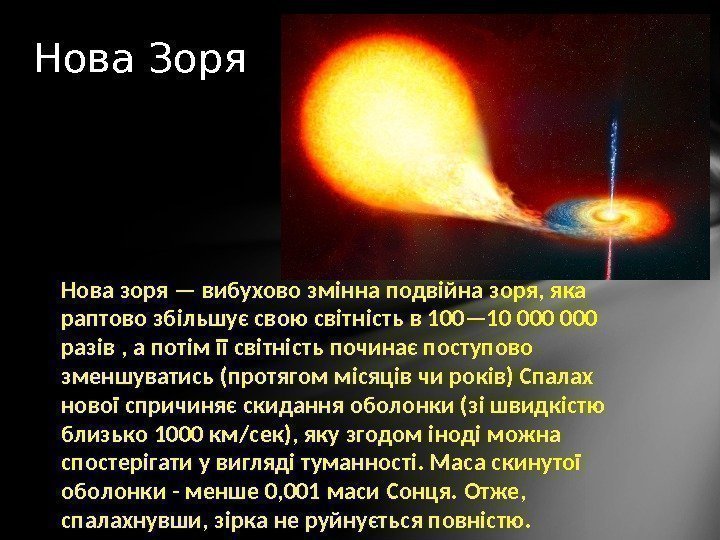 Нова Зоря

Нова зоря — вибухово змінна подвійна зоря, яка раптово збільшує свою світність в 100—10 000 000 разів , а потім її світність починає поступово зменшуватись (протягом місяців чи років) Спалах нової спричиняє скидання оболонки (зі швидкістю близько 1000 км/сек), яку згодом іноді можна спостерігати у вигляді туманності. Маса скинутої оболонки - менше 0,001 маси Сонця. Отже, спалахнувши, зірка не руйнується повністю.